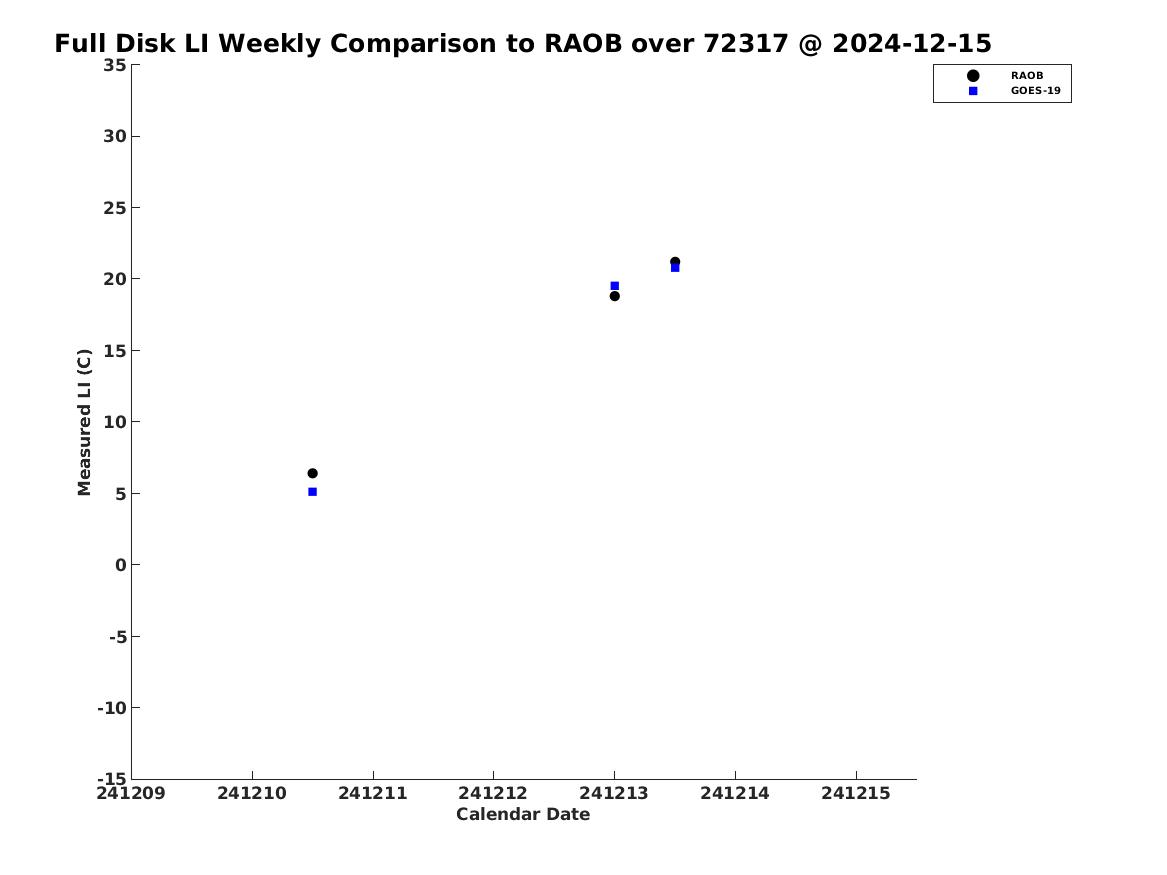 Full Disk LI Weekly Comparison to RAOB over 72317 @ 2024-12-15

RAOB
GOES-19

Measured LI (C)

35
30
25
20
15
10
5
0
-5
-10
-15

241209
241210
241211
241212
241213
241214
241215

Calendar Date